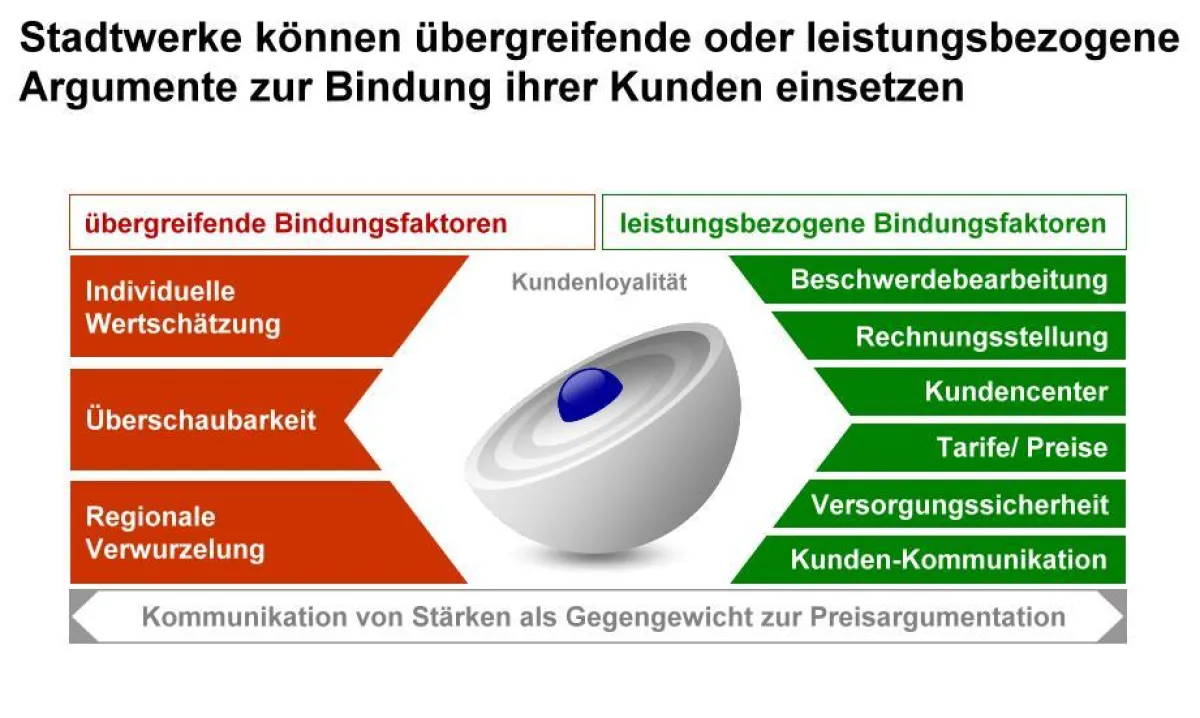 Stadtwerke können übergreifende oder leistungsbezogene Argumente zur Bindung ihrer Kunden einsetzen

übergreifende Bindungsfaktoren

leistungsbezogene Bindungsfaktoren

Individuelle Wertschätzung

Überschaubarkeit

Regionale Verwurzelung

Kundenloyalität

Beschwerdebearbeitung

Rechnungsstellung

Kundencenter

Tarife/ Preise

Versorgungssicherheit

Kunden-Kommunikation

Kommunikation von Stärken als Gegengewicht zur Preisargumentation